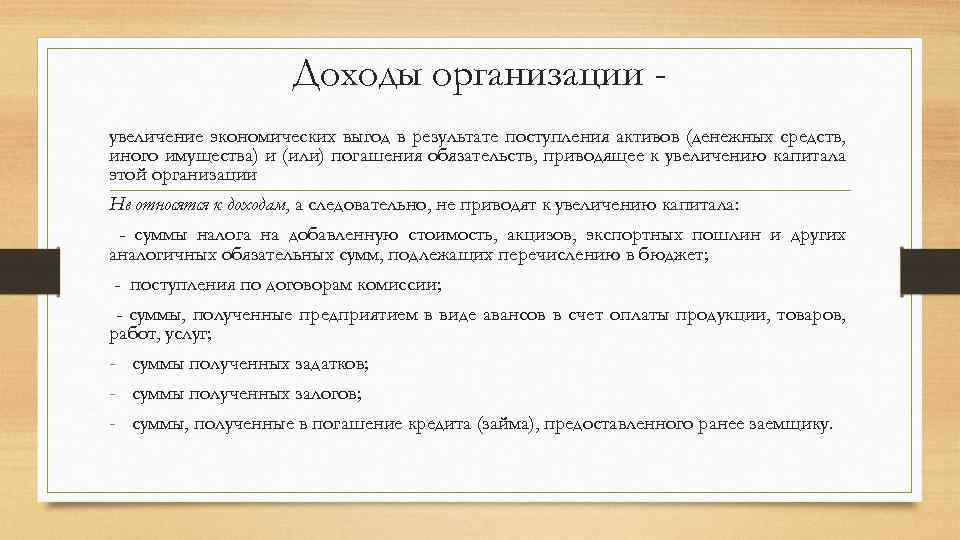 Доходы организации -

увеличение экономических выгод в результате поступления активов (денежных средств, иного имущества) и (или) погашения обязательств, приводящее к увеличению капитала этой организации

Не относятся к доходам, а следовательно, не приводят к увеличению капитала:

- суммы налога на добавленную стоимость, акцизов, экспортных пошлин и других аналогичных обязательных сумм, подлежащих перечислению в бюджет;

- поступления по договорам комиссии;

- суммы, полученные предприятием в виде авансов в счет оплаты продукции, товаров, работ, услуг;

- суммы полученных задатков;

- суммы полученных залогов;

- суммы, полученные в погашение кредита (займа), предоставленного ранее заемщику.